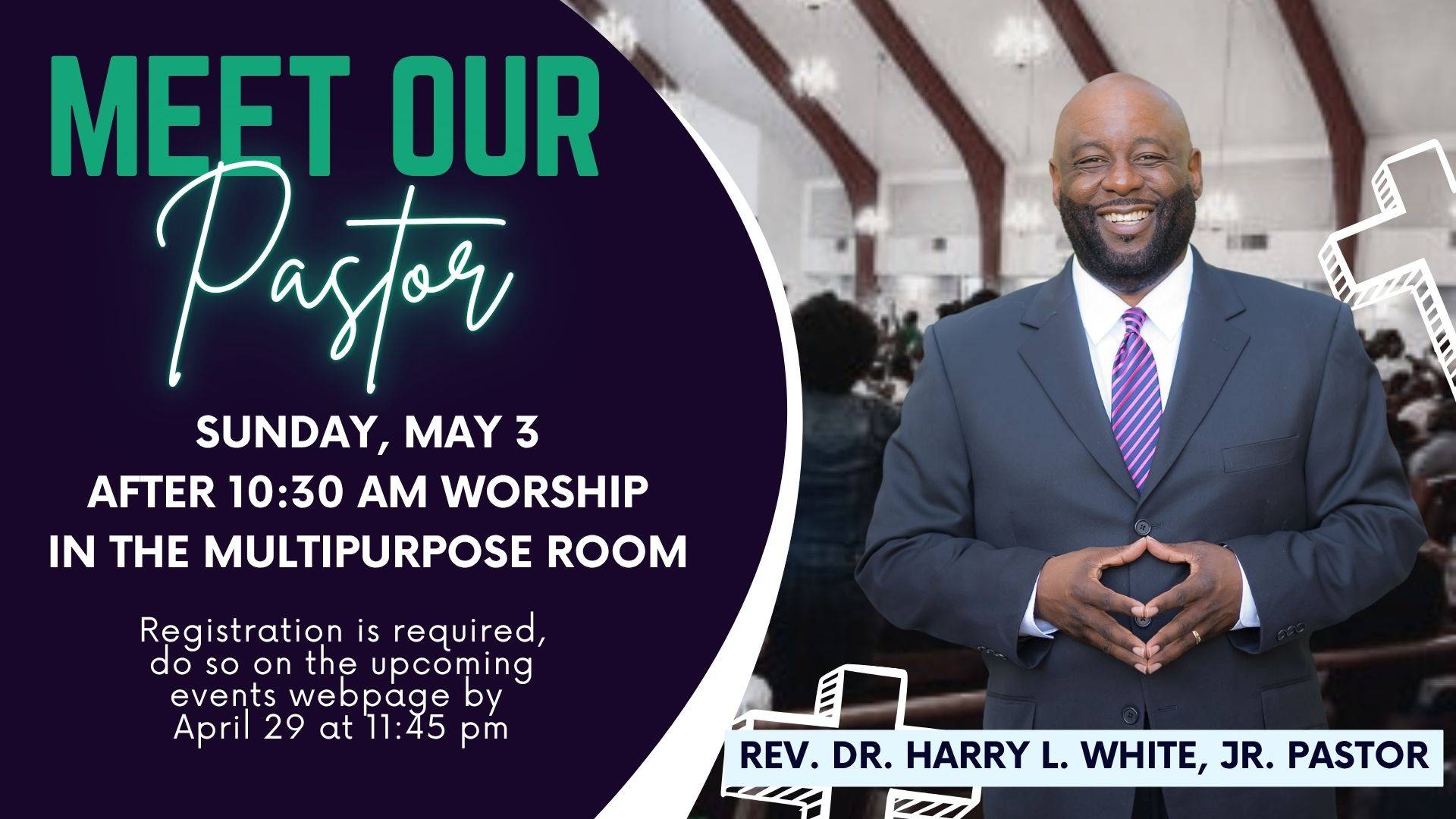 MEET OUR
Pastor

SUNDAY, MAY 3
AFTER 10:30 AM WORSHIP
IN THE MULTIPURPOSE ROOM

Registration is required, do so on the upcoming events webpage by April 29 at 11:45 pm

REV. DR. HARRY L. WHITE, JR. PASTOR